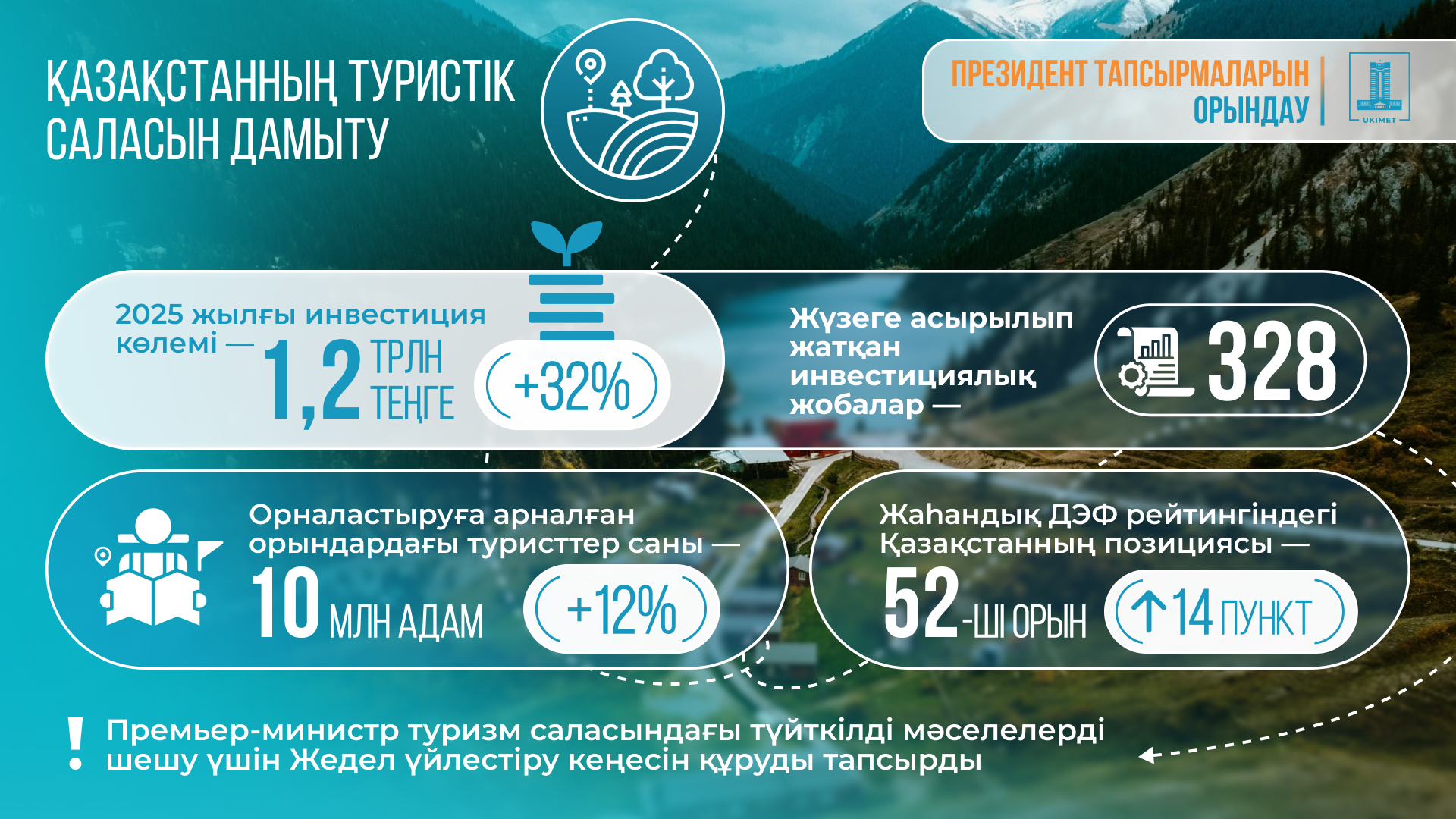 ҚАЗАҚСТАННЫҢ ТУРИСТІК САЛАСЫН ДАМЫТУ

ПРЕЗИДЕНТ ТАПСЫРМАЛАРЫН ОРЫНДАУ

UKIMET

2025 жылғы инвестиция көлемі — 1,2 ТРЛН ТЕҢГЕ (+32%)

Жүзеге асырылып жатқан инвестициялық жобалар — 328

Орналастыруға арналған орындардағы туристтер саны — 10 МЛН АДАМ (+12%)

Жаһандық ДЭФ рейтингіндегі Қазақстанның позициясы — 52-ШІ ОРЫН (↑14 ПУНКТ)

! Премьер-министр туризм саласындағы түйткілді мәселелерді шешу үшін Жедел үйлестіру кеңесін құруды тапсырды